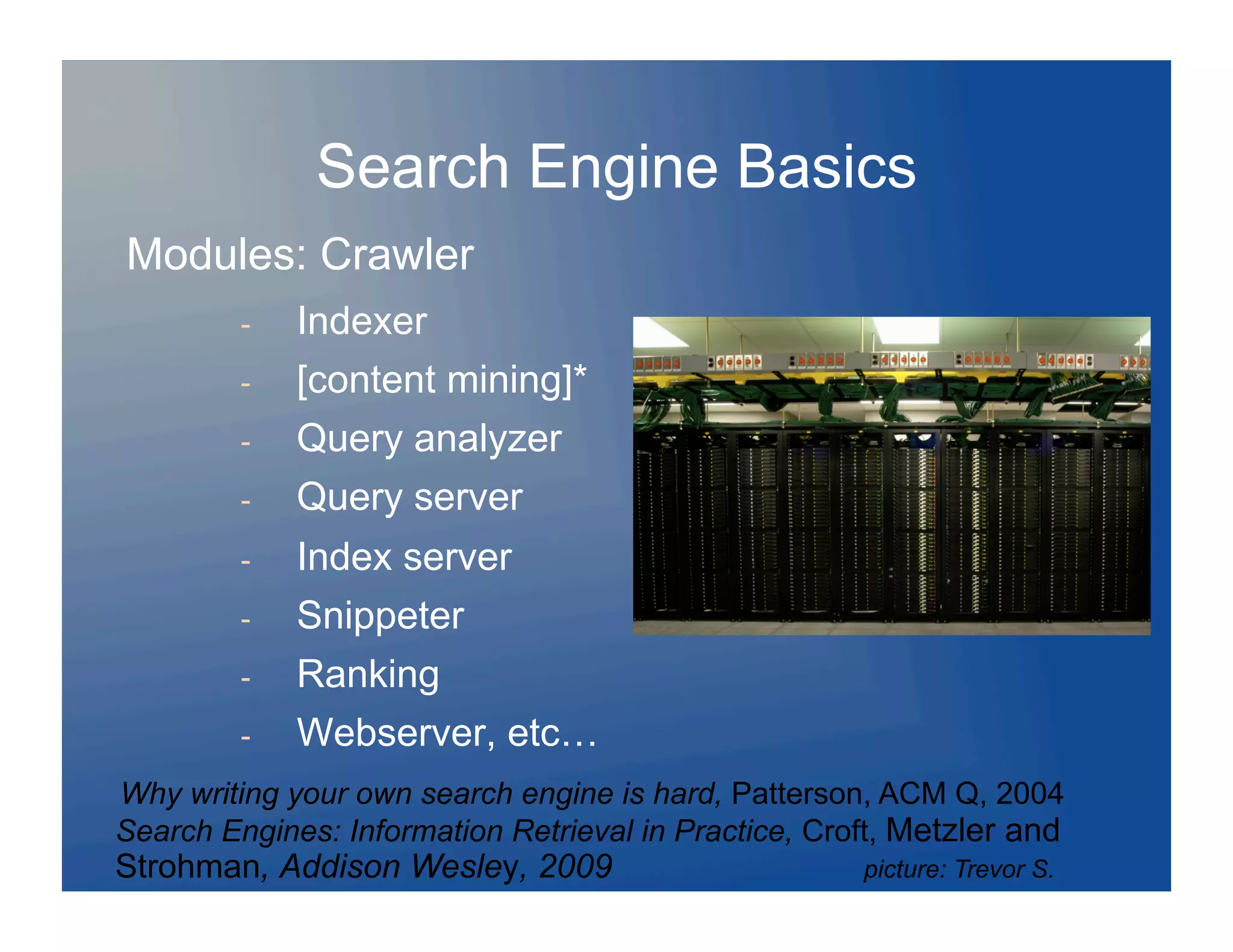 Search Engine Basics

Modules: Crawler

- Indexer
- [content mining]*
- Query analyzer
- Query server
- Index server
- Snippeter
- Ranking
- Webserver, etc…

Why writing your own search engine is hard, Patterson, ACM Q, 2004
Search Engines: Information Retrieval in Practice, Croft, Metzler and Strohman, Addison Wesley, 2009

picture: Trevor S.